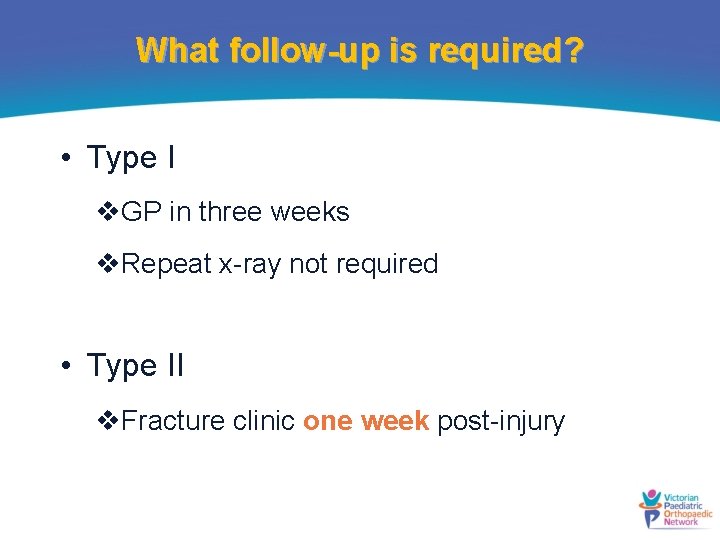 What follow-up is required?

• Type I

❖GP in three weeks

❖Repeat x-ray not required

• Type II

❖Fracture clinic one week post-injury

Victorian Paediatric Orthopaedic Network